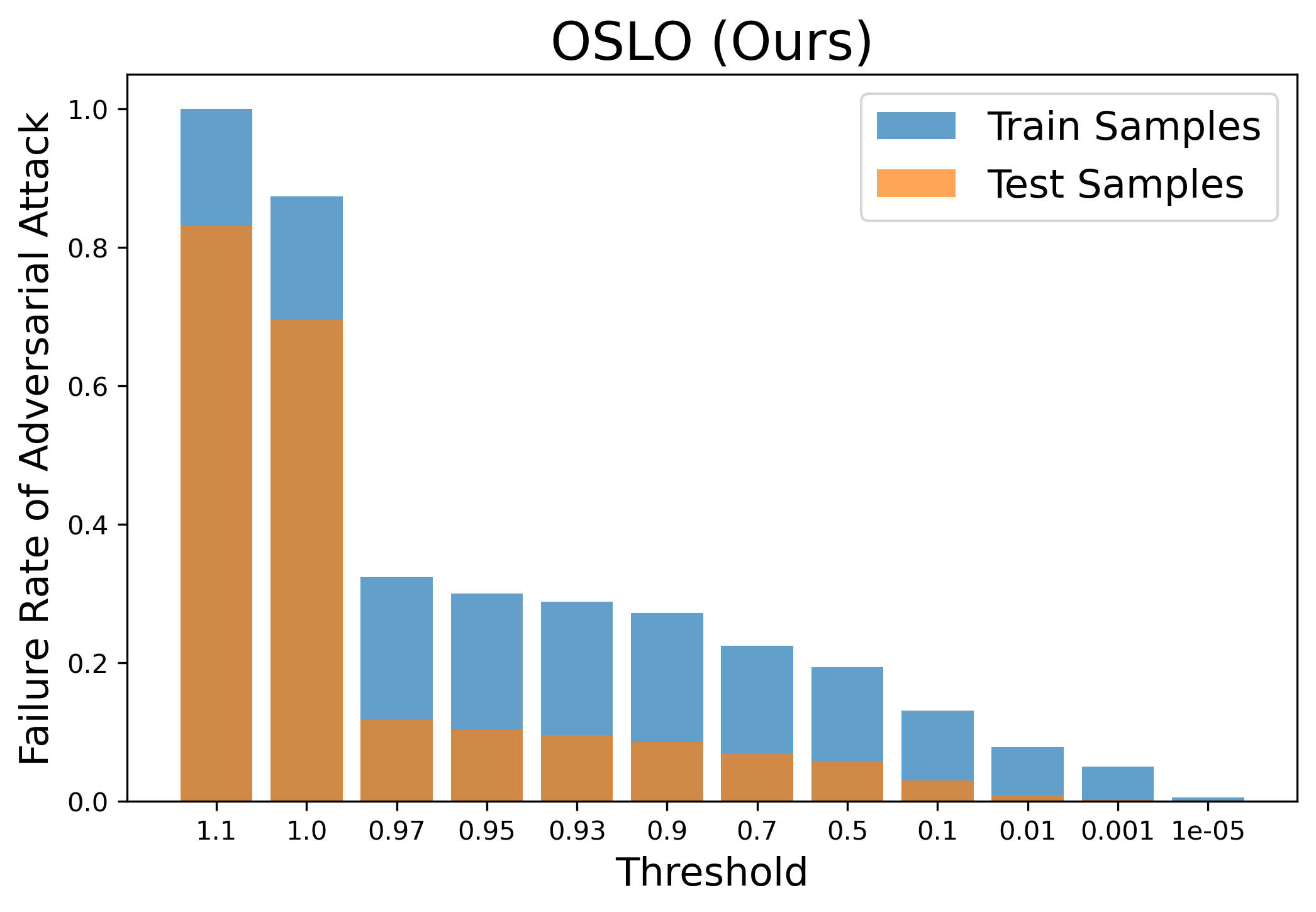 OSLO (Ours)

Train Samples
Test Samples

Failure Rate of Adversarial Attack

1.0
0.8
0.6
0.4
0.2
0.0

1.1
1.0
0.97
0.95
0.93
0.9
0.7
0.5
0.1
0.01
0.001
1e-05

Threshold